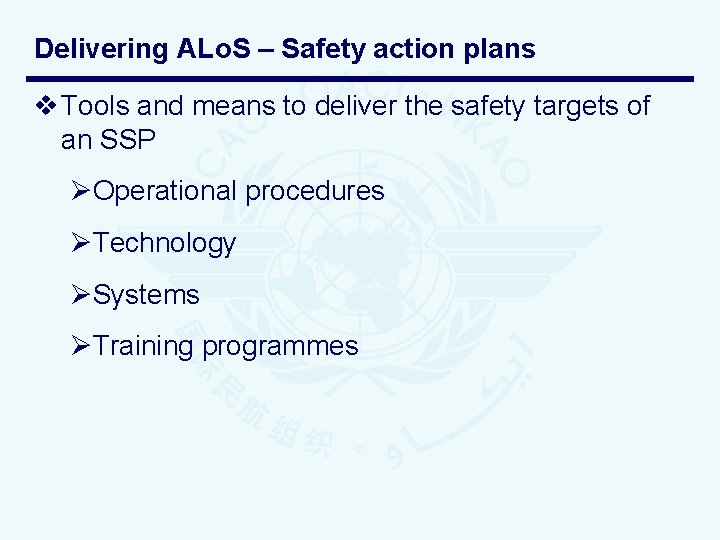 Delivering ALoS – Safety action plans

❖ Tools and means to deliver the safety targets of an SSP

➢ Operational procedures

➢ Technology

➢ Systems

➢ Training programmes